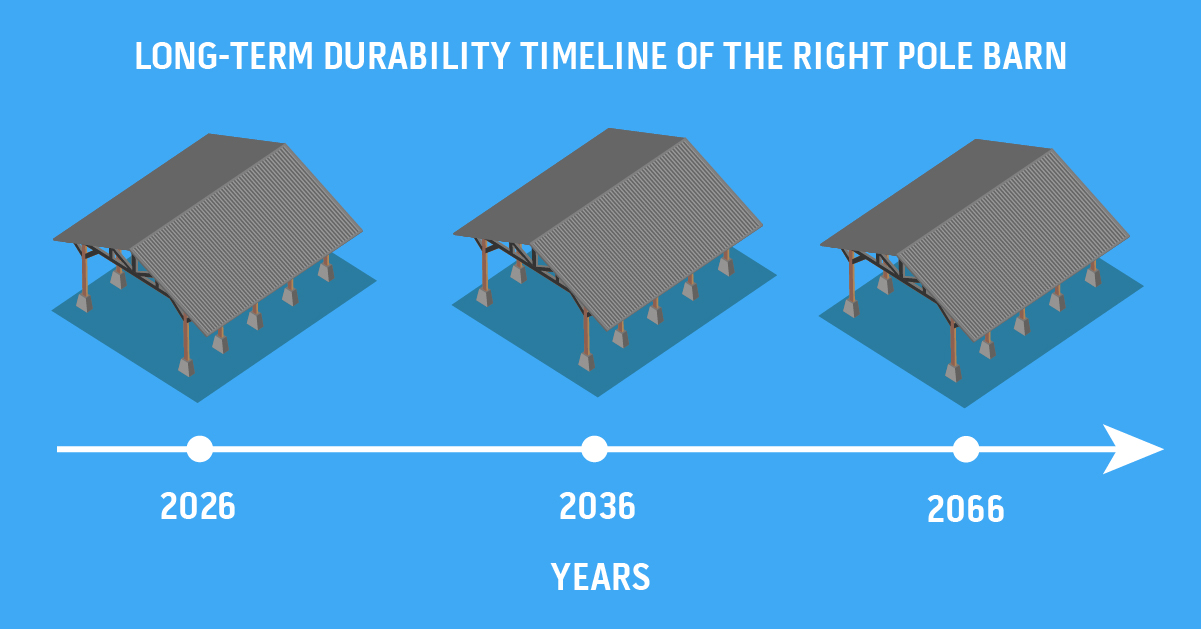 LONG-TERM DURABILITY TIMELINE OF THE RIGHT POLE BARN

2026

2036

2066

YEARS